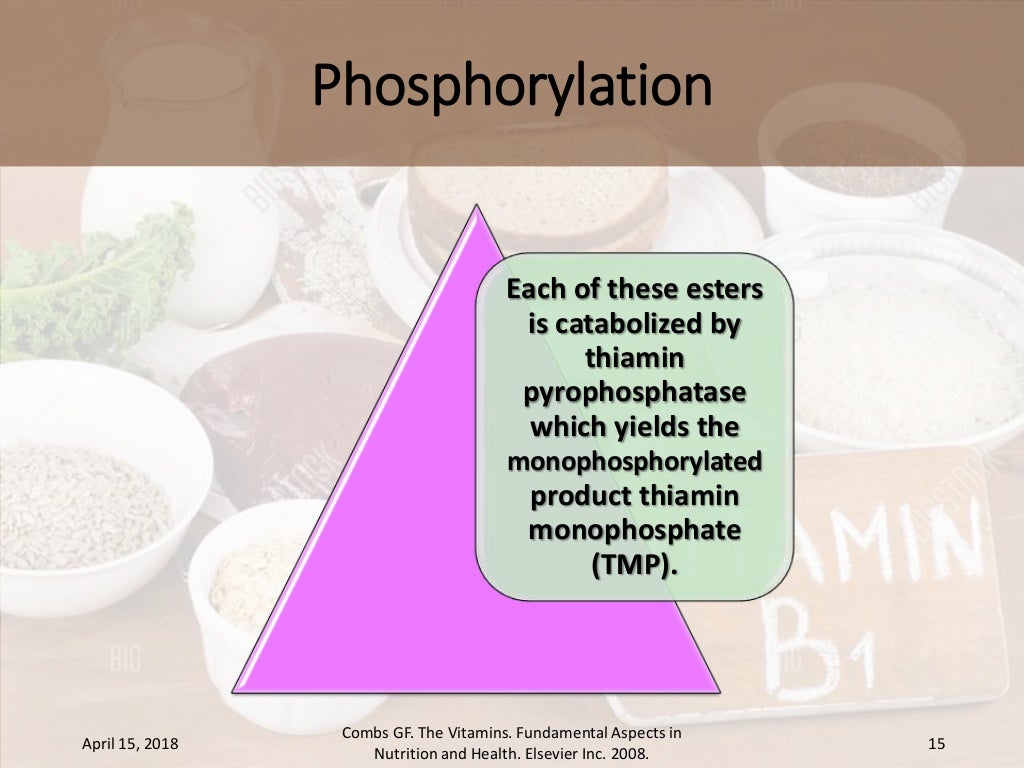 Phosphorylation

Each of these esters is catabolized by thiamin pyrophosphatase which yields the monophosphorylated product thiamin monophosphate (TMP).

AMIN B1

April 15, 2018

Combs GF. The Vitamins. Fundamental Aspects in Nutrition and Health. Elsevier Inc. 2008.

15